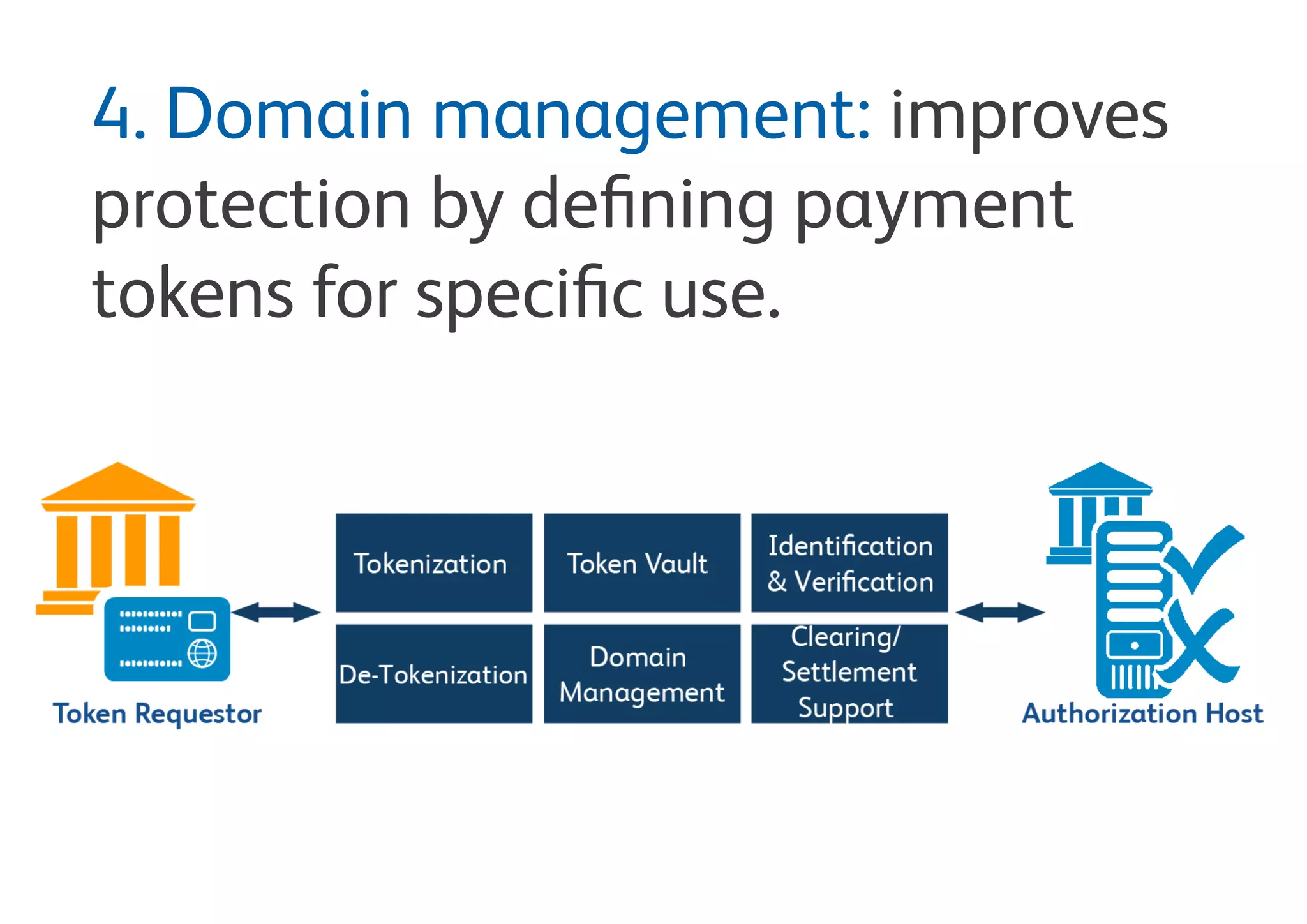 4. Domain management: improves protection by defining payment tokens for specific use.

Token Requestor

Tokenization

Token Vault

Identification & Verification

De-Tokenization

Domain Management

Clearing/ Settlement Support

Authorization Host